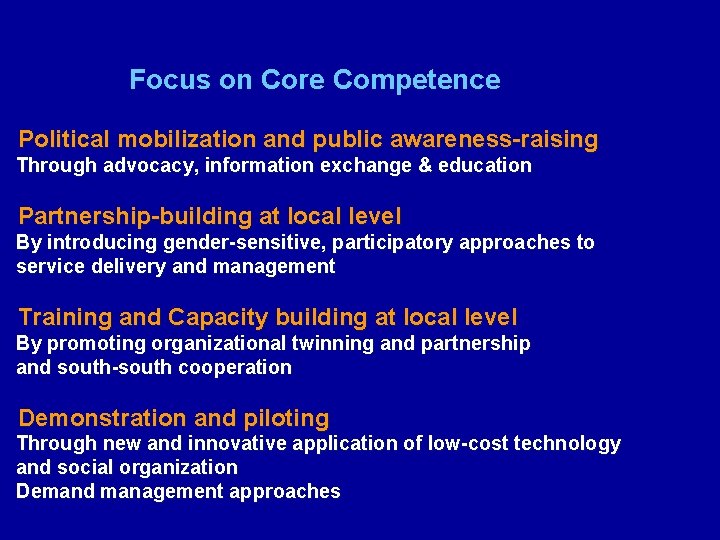 Focus on Core Competence

Political mobilization and public awareness-raising
Through advocacy, information exchange & education

Partnership-building at local level
By introducing gender-sensitive, participatory approaches to service delivery and management

Training and Capacity building at local level
By promoting organizational twinning and partnership and south-south cooperation

Demonstration and piloting
Through new and innovative application of low-cost technology and social organization
Demand management approaches